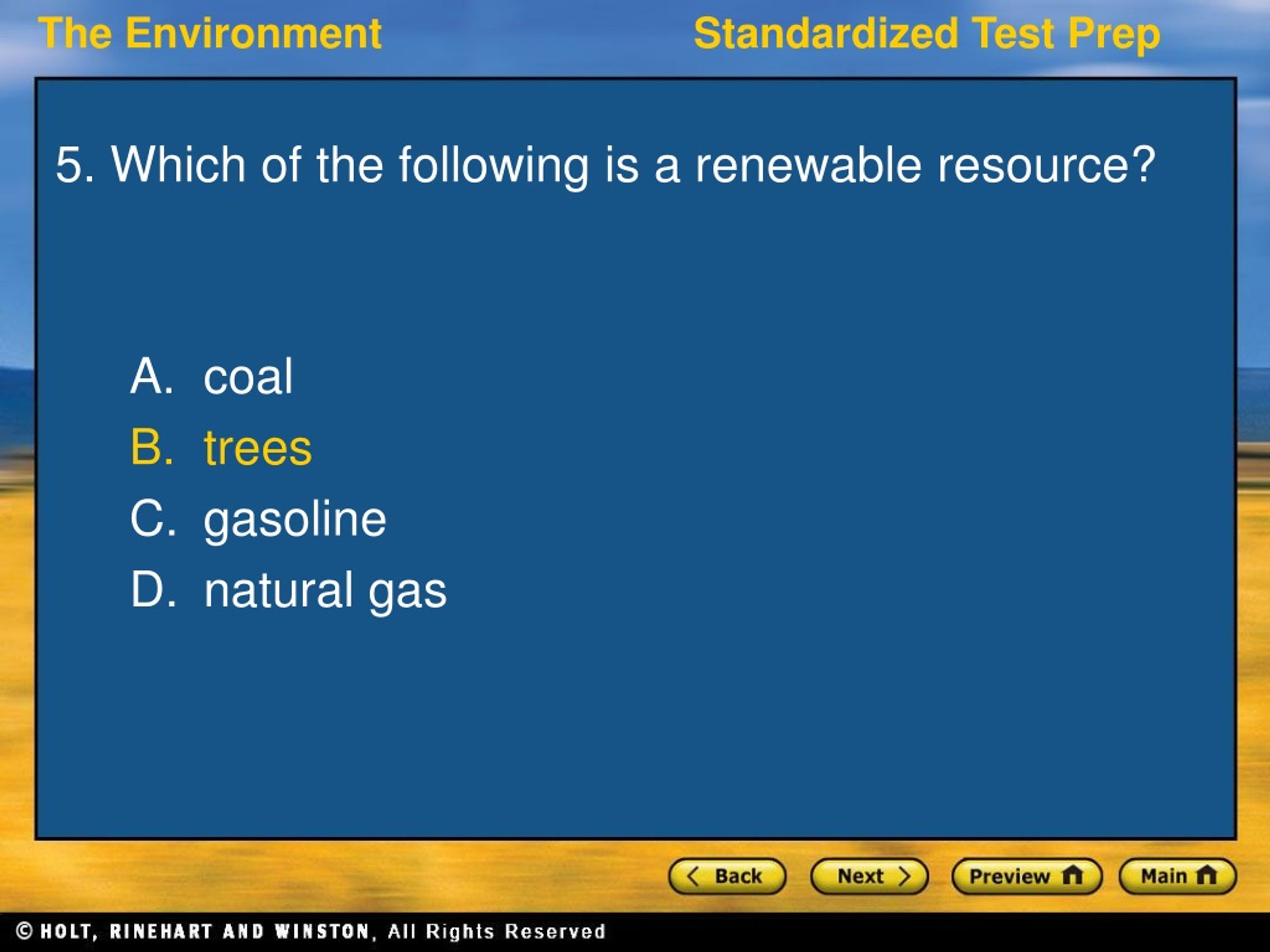 The Environment

Standardized Test Prep

5. Which of the following is a renewable resource?

A. coal
B. trees
C. gasoline
D. natural gas

Back
Next
Preview
Main

© HOLT, RINEHART AND WINSTON, All Rights Reserved